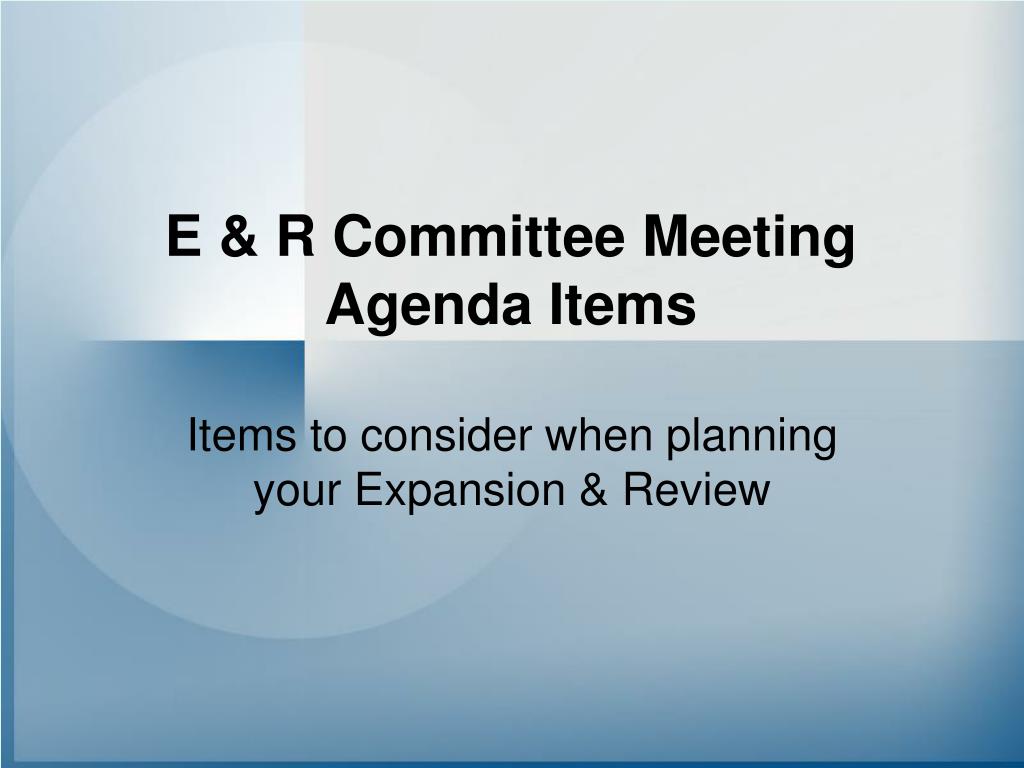 E & R Committee Meeting Agenda Items

Items to consider when planning your Expansion & Review